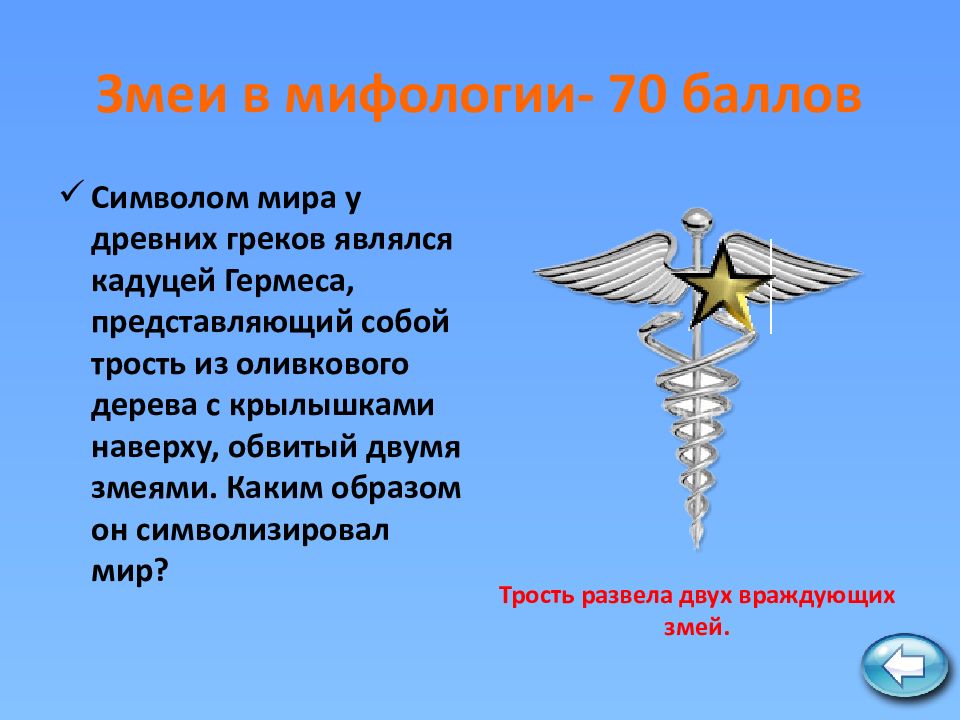 Змеи в мифологии- 70 баллов

✓ Символом мира у древних греков являлся кадуцей Гермеса, представляющий собой трость из оливкового дерева с крылышками наверху, обвитый двумя змеями. Каким образом он символизировал мир?

Трость развела двух враждующих змей.